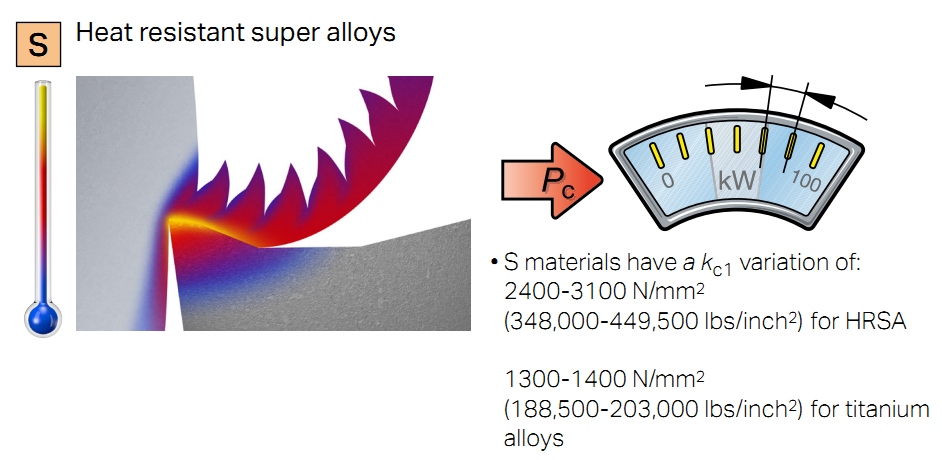 S Heat resistant super alloys

$P_c$

0 kW 100

• S materials have a $k_{c1}$ variation of: 2400-3100 N/mm$^2$ (348,000-449,500 lbs/inch$^2$) for HRSA

1300-1400 N/mm$^2$ (188,500-203,000 lbs/inch$^2$) for titanium alloys